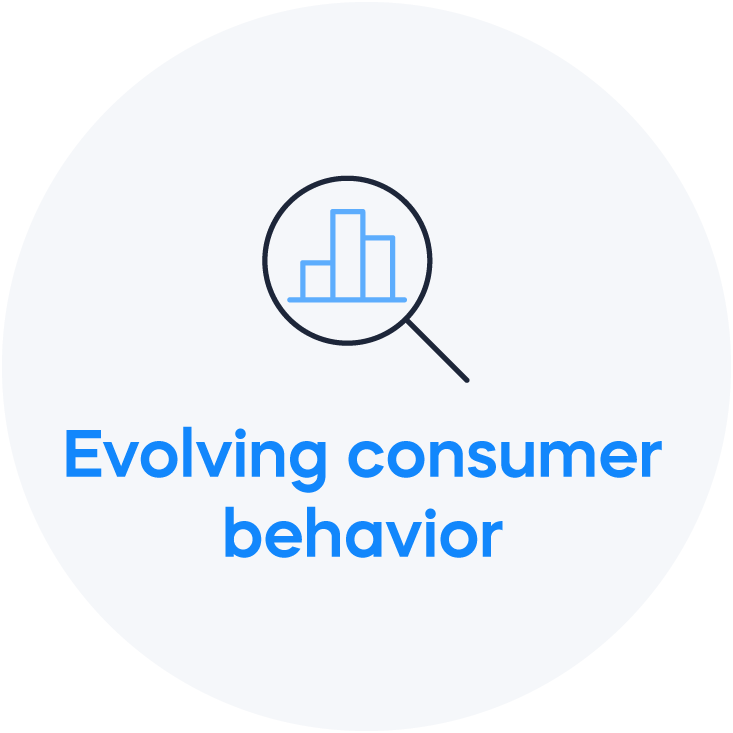 Evolving consumer behavior